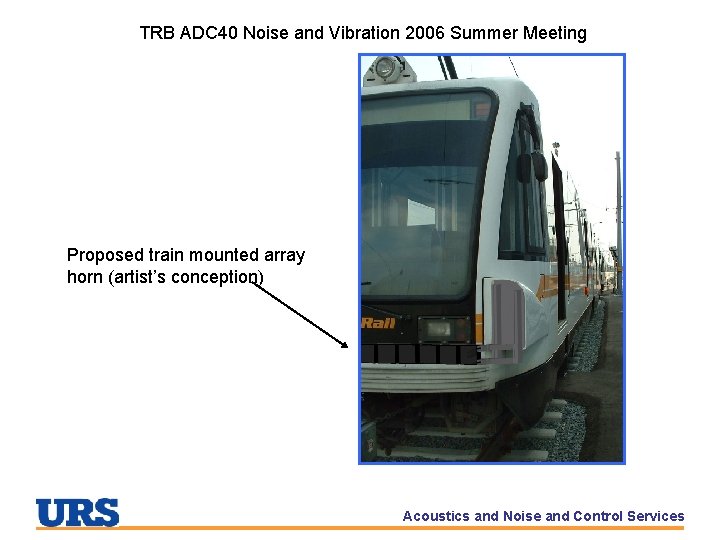 TRB ADC40 Noise and Vibration 2006 Summer Meeting

Proposed train mounted array horn (artist's conception)

Rail

URS

Acoustics and Noise and Control Services